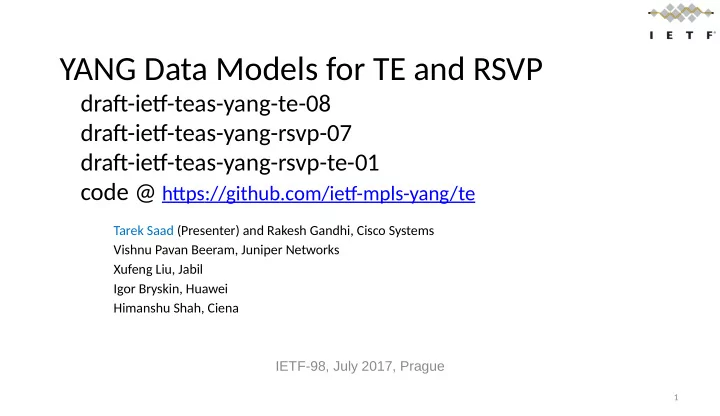 IETF

YANG Data Models for TE and RSVP

draft-ietf-teas-yang-te-08
draft-ietf-teas-yang-rsvp-07
draft-ietf-teas-yang-rsvp-te-01
code @ https://github.com/ietf-mpls-yang/te

Tarek Saad (Presenter) and Rakesh Gandhi, Cisco Systems
Vishnu Pavan Beeram, Juniper Networks
Xufeng Liu, Jabil
Igor Bryskin, Huawei
Himanshu Shah, Ciena

IETF-98, July 2017, Prague

1